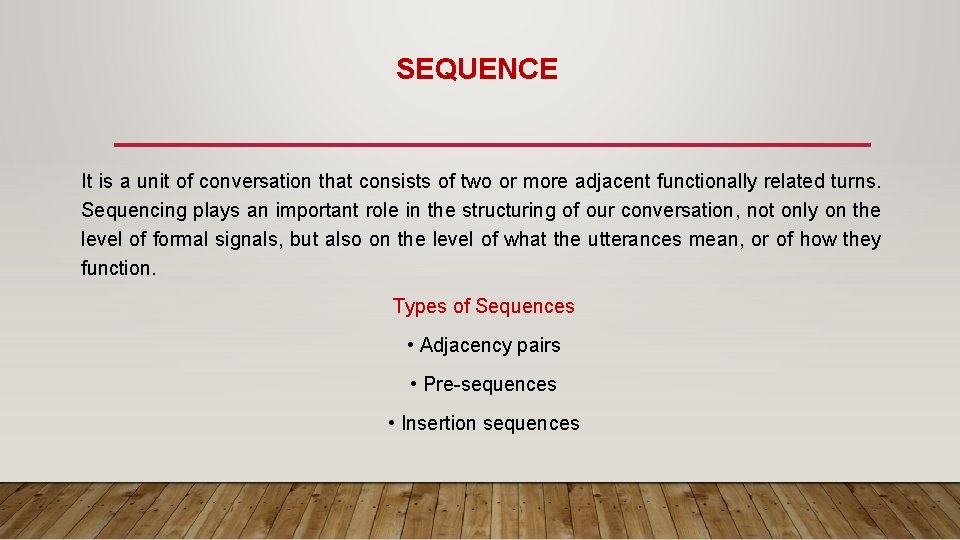 SEQUENCE

It is a unit of conversation that consists of two or more adjacent functionally related turns. Sequencing plays an important role in the structuring of our conversation, not only on the level of formal signals, but also on the level of what the utterances mean, or of how they function.

Types of Sequences

• Adjacency pairs

• Pre-sequences

• Insertion sequences